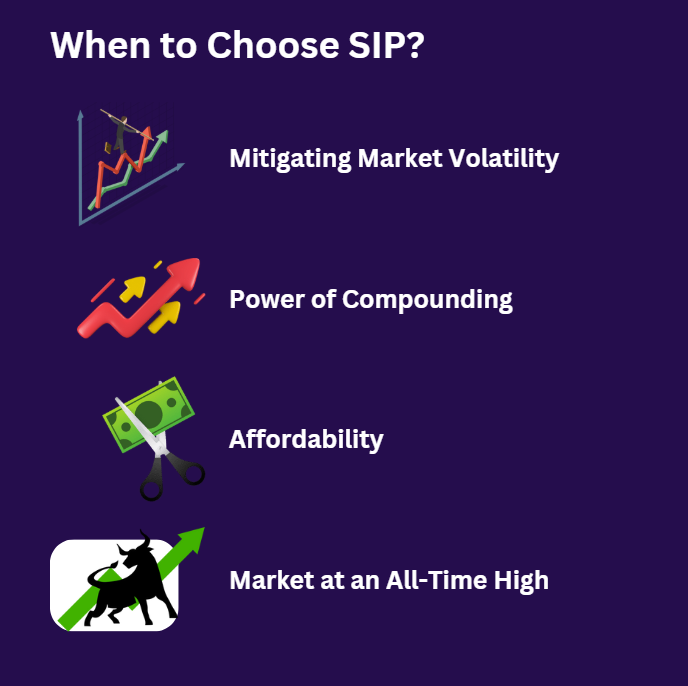 When to Choose SIP?

Mitigating Market Volatility

Power of Compounding

Affordability

Market at an All-Time High